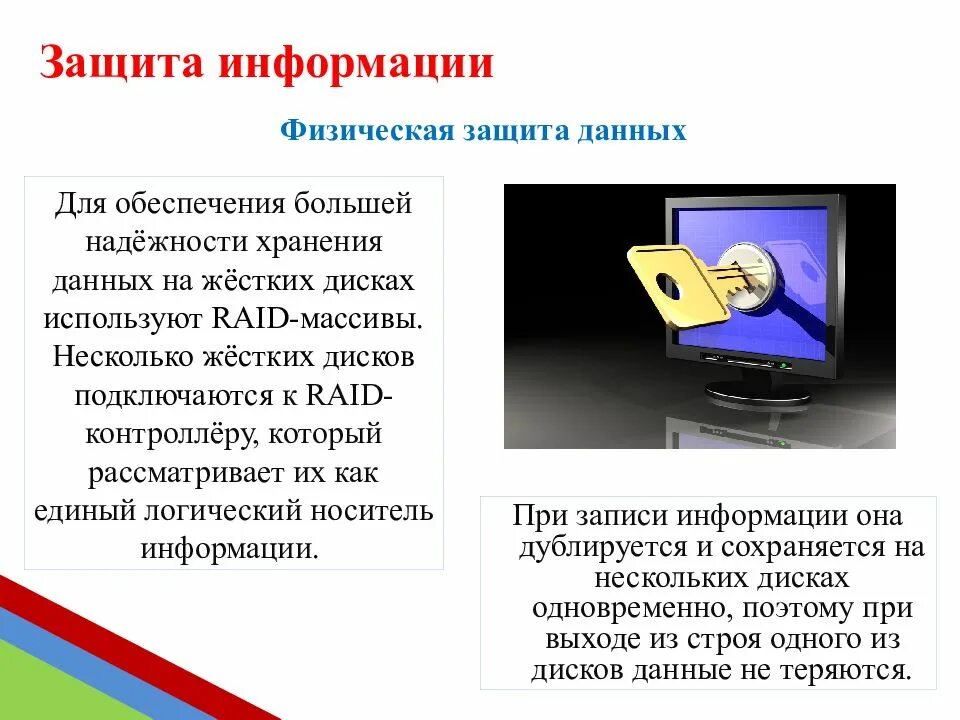 Защита информации

Физическая защита данных

Для обеспечения большей надёжности хранения данных на жёстких дисках используют RAID-массивы. Несколько жёстких дисков подключаются к RAID-контроллёру, который рассматривает их как единый логический носитель информации.

При записи информации она дублируется и сохраняется на нескольких дисках одновременно, поэтому при выходе из строя одного из дисков данные не теряются.